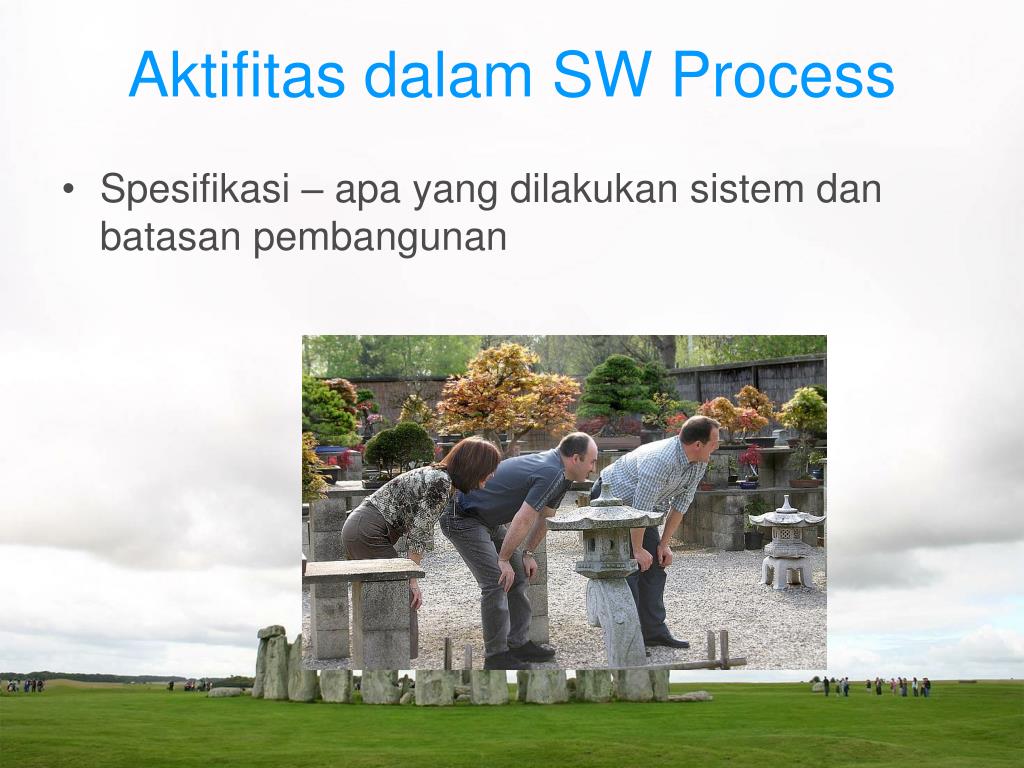 Aktifitas dalam SW Process

• Spesifikasi – apa yang dilakukan sistem dan batasan pembangunan